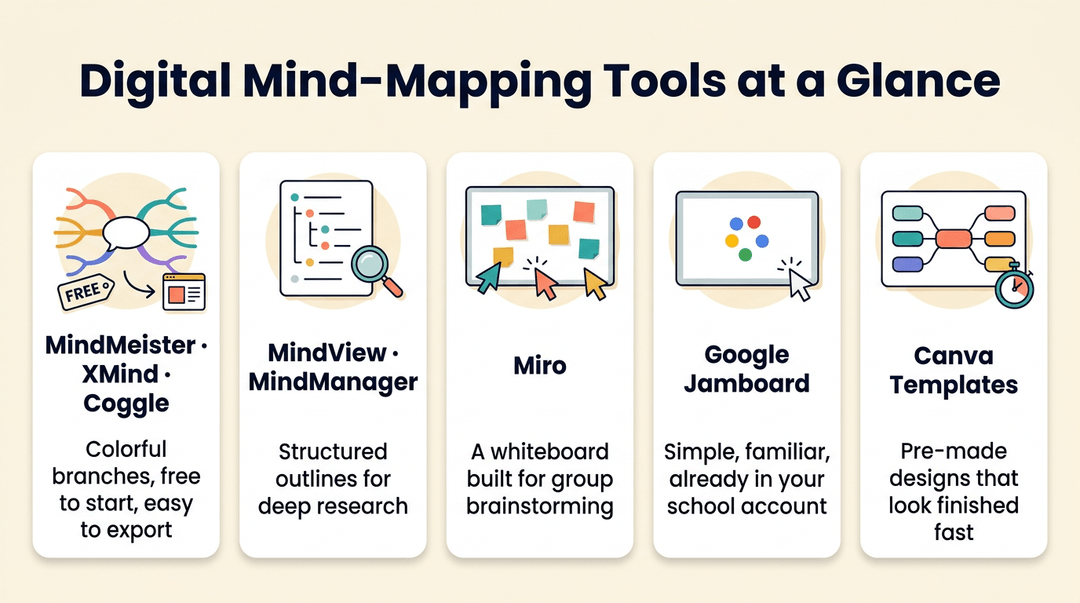 Digital Mind-Mapping Tools at a Glance

FREE

MindMeister · XMind · Coggle

Colorful branches, free to start, easy to export

MindView · MindManager

Structured outlines for deep research

Miro

A whiteboard built for group brainstorming

Google Jamboard

Simple, familiar, already in your school account

Canva Templates

Pre-made designs that look finished fast